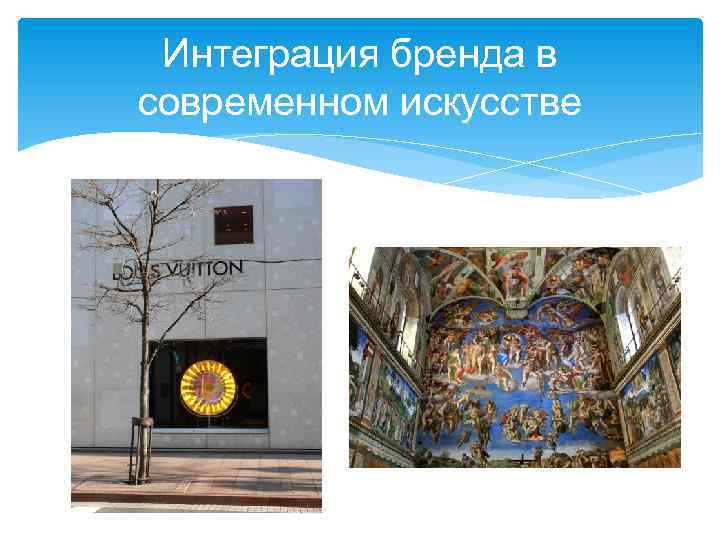 Интеграция бренда в современном искусстве

LOUIS VUITTON